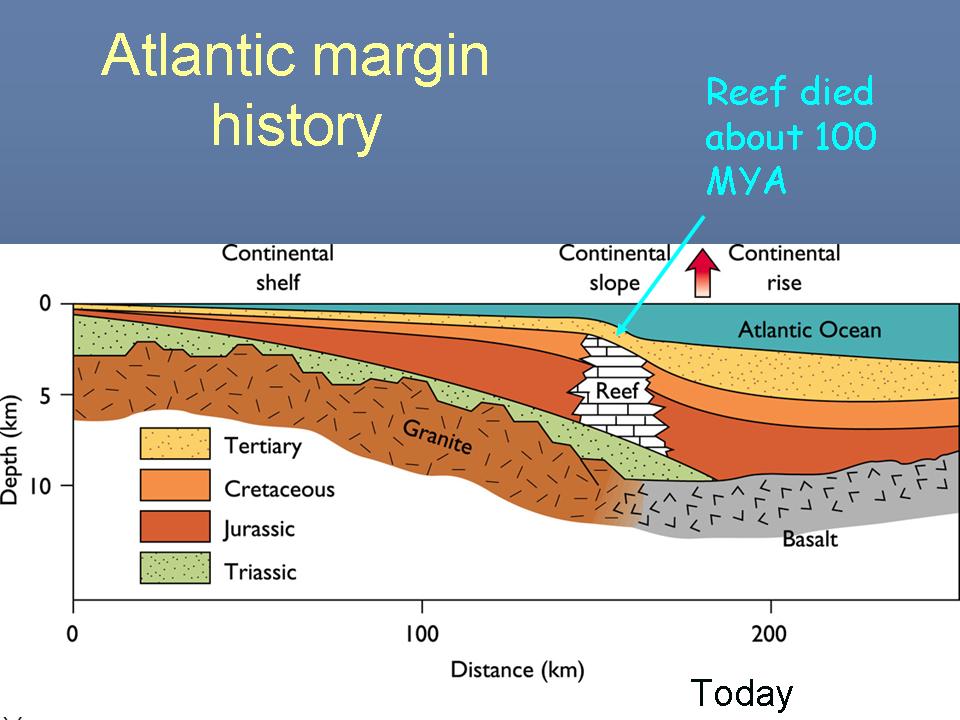 Atlantic margin history

Reef died about 100 MYA

Continental shelf

Continental slope

Continental rise

Atlantic Ocean

Reef

Granite

Basalt

Tertiary

Cretaceous

Jurassic

Triassic

Depth (km)

0

5

10

0

100

200

Distance (km)

Today